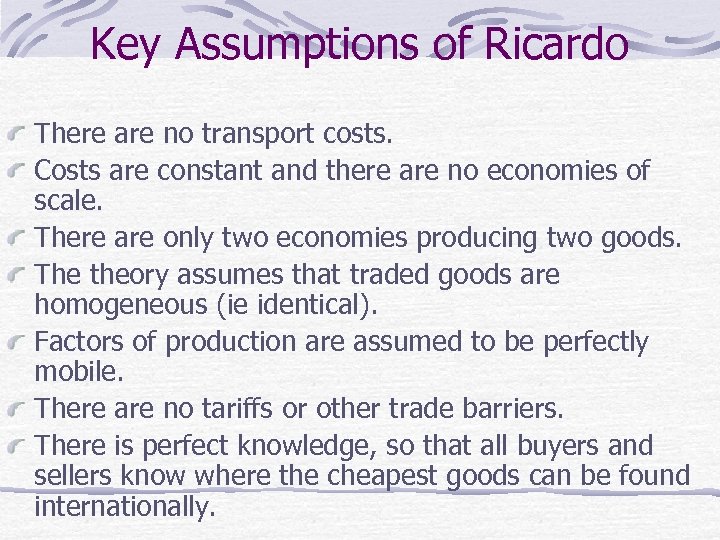 Key Assumptions of Ricardo

There are no transport costs.

Costs are constant and there are no economies of scale.

There are only two economies producing two goods.

The theory assumes that traded goods are homogeneous (ie identical).

Factors of production are assumed to be perfectly mobile.

There are no tariffs or other trade barriers.

There is perfect knowledge, so that all buyers and sellers know where the cheapest goods can be found internationally.